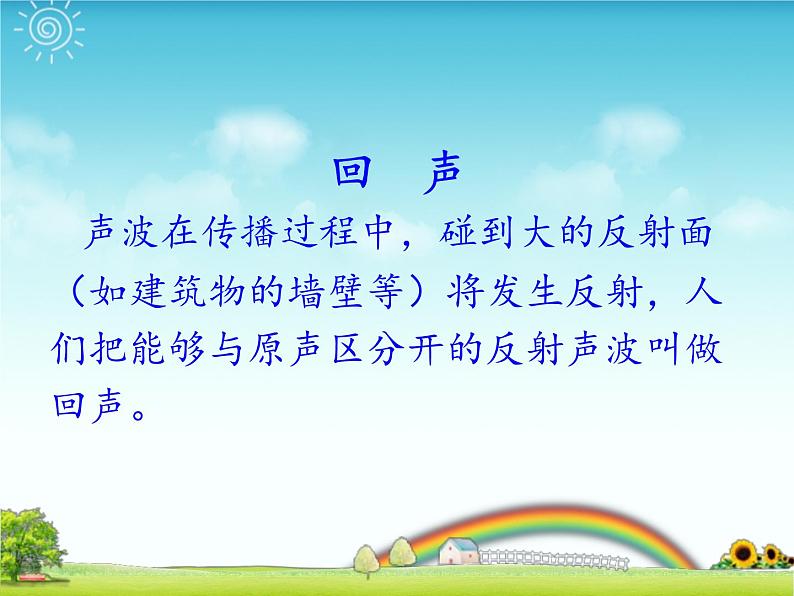 回　声

声波在传播过程中，碰到大的反射面（如建筑物的墙壁等）将发生反射，人们把能够与原声区分开的反射声波叫做回声。